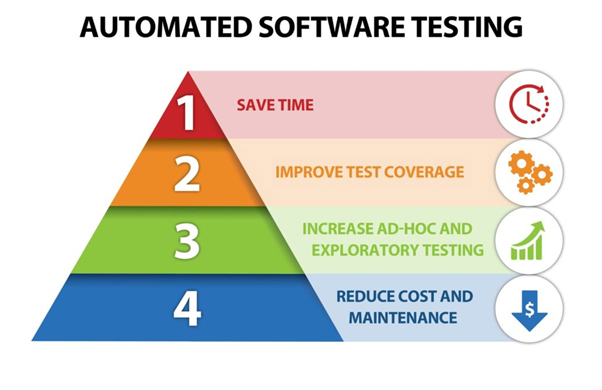 AUTOMATED SOFTWARE TESTING

1 SAVE TIME

2 IMPROVE TEST COVERAGE

3 INCREASE AD-HOC AND EXPLORATORY TESTING

4 REDUCE COST AND MAINTENANCE

$